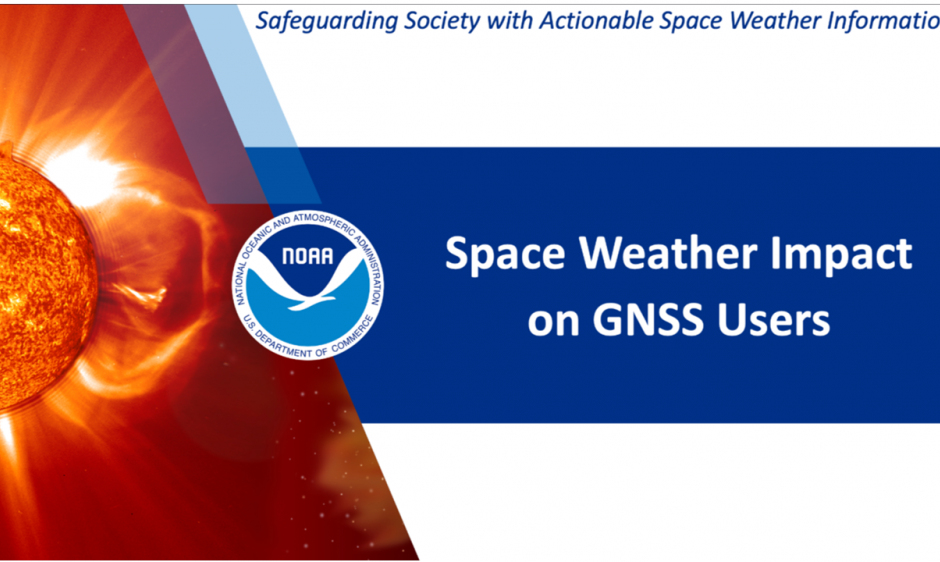 Safeguarding Society with Actionable Space Weather Informatio

NATIONAL OCEANIC AND ATMOSPHERIC ADMINISTRATION
NOAA
U.S. DEPARTMENT OF COMMERCE

Space Weather Impact on GNSS Users